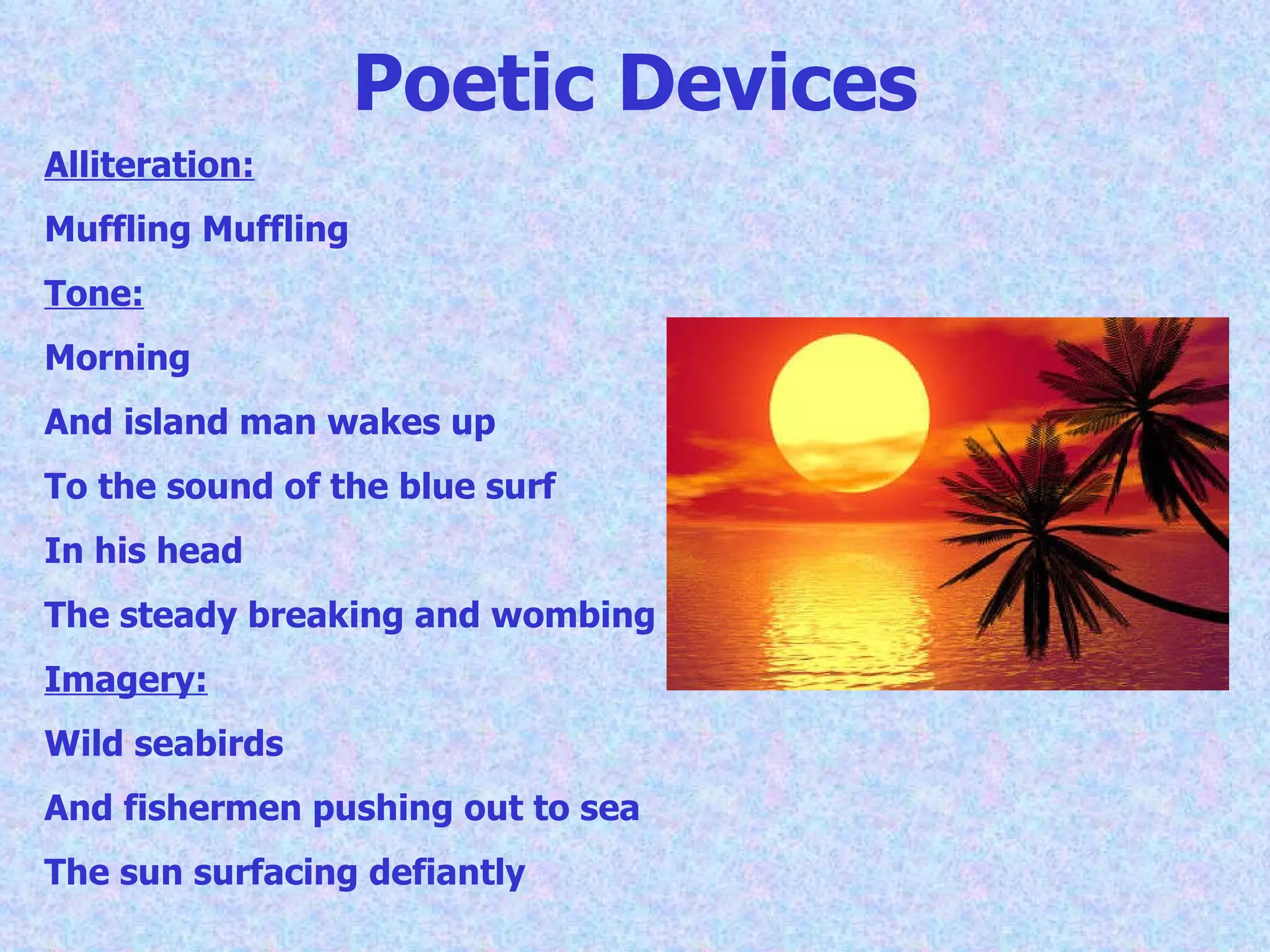 Poetic Devices

Alliteration:

Muffling Muffling

Tone:

Morning

And island man wakes up

To the sound of the blue surf

In his head

The steady breaking and wombing

Imagery:

Wild seabirds

And fishermen pushing out to sea

The sun surfacing defiantly